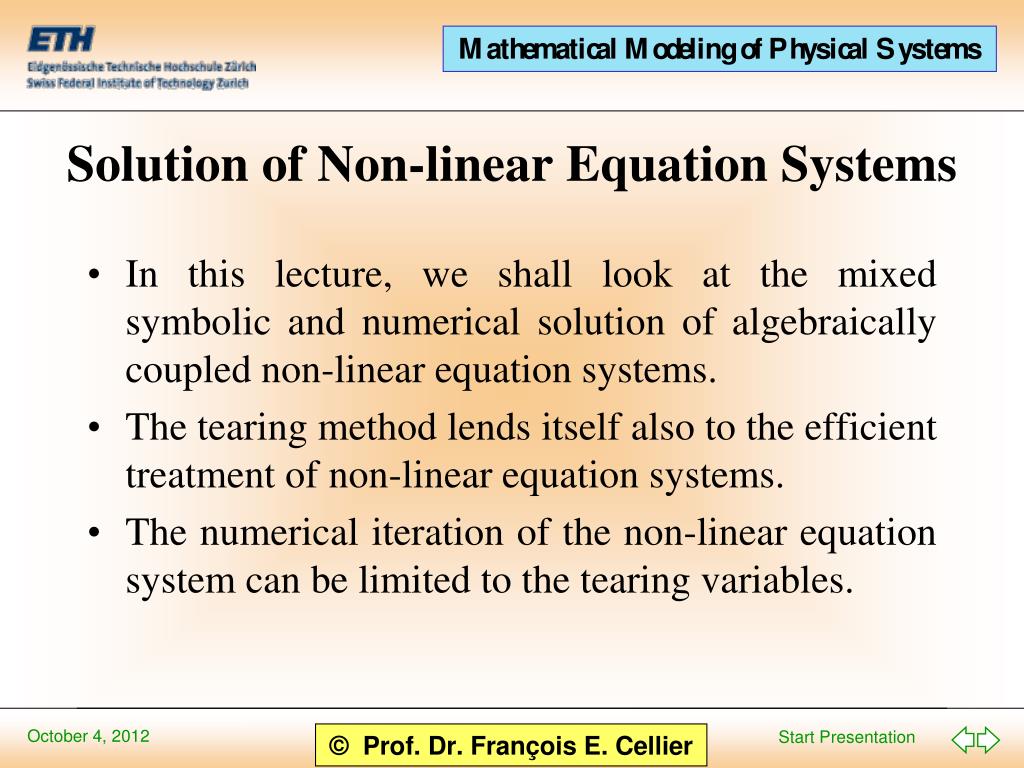 ETH
Eidgenössische Technische Hochschule Zürich
Swiss Federal Institute of Technology Zurich

Mathematical Modeling of Physical Systems

Solution of Non-linear Equation Systems

• In this lecture, we shall look at the mixed symbolic and numerical solution of algebraically coupled non-linear equation systems.
• The tearing method lends itself also to the efficient treatment of non-linear equation systems.
• The numerical iteration of the non-linear equation system can be limited to the tearing variables.

October 4, 2012

© Prof. Dr. François E. Cellier

Start Presentation